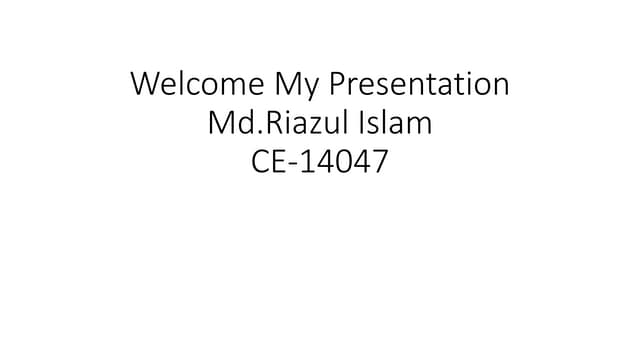 Welcome My Presentation
Md.Riazul Islam
CE-14047